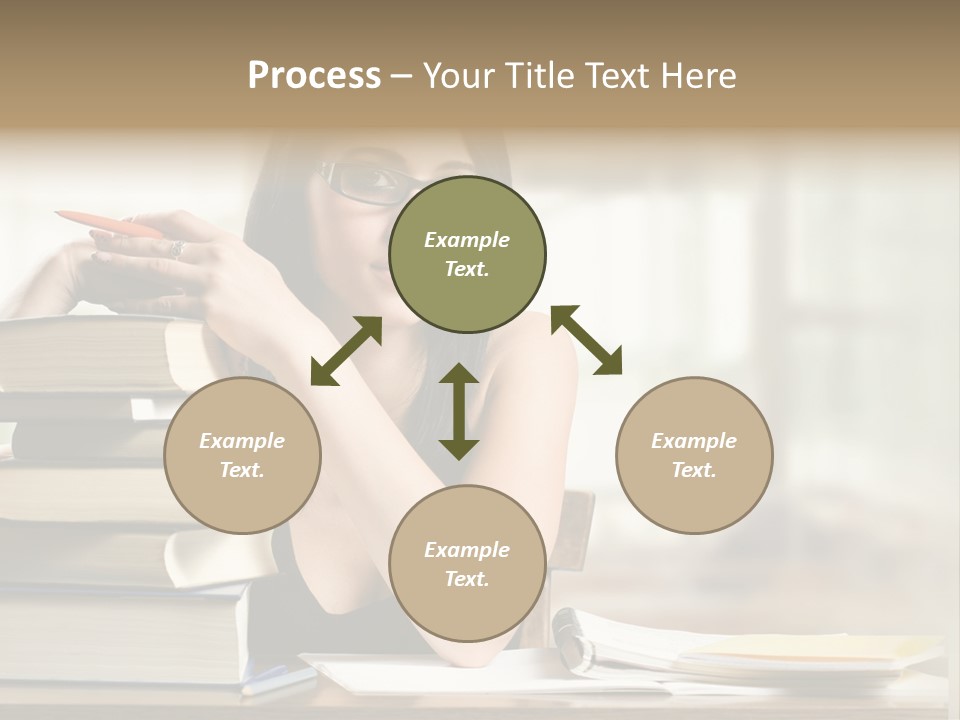 Process – Your Title Text Here

Example Text.

Example Text.

Example Text.

Example Text.